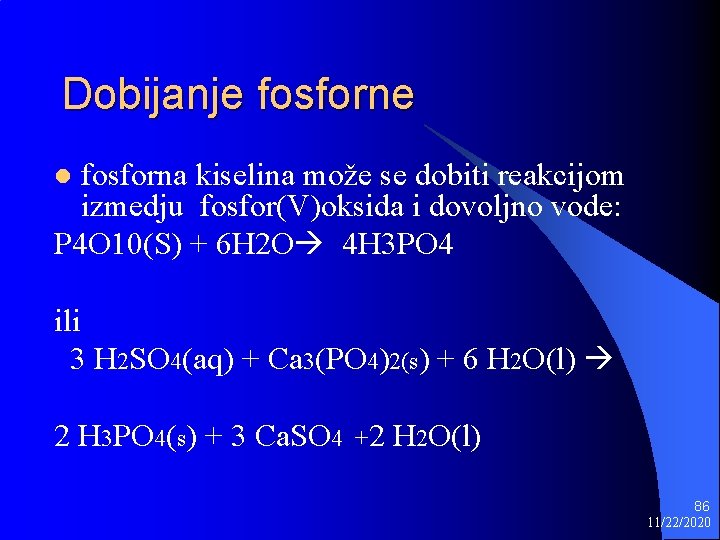 Dobijanje fosforne

fosforna kiselina može se dobiti reakcijom izmedju fosfor(V)oksida i dovoljno vode:

P4O10(S) + 6H2O→ 4H3PO4

ili

$3\ H_2SO_4(aq) + Ca_3(PO_4)_{2(s)} + 6\ H_2O(l) \rightarrow$

$2\ H_3PO_4(s) + 3\ CaSO_4 + 2\ H_2O(l)$

86
11/22/2020